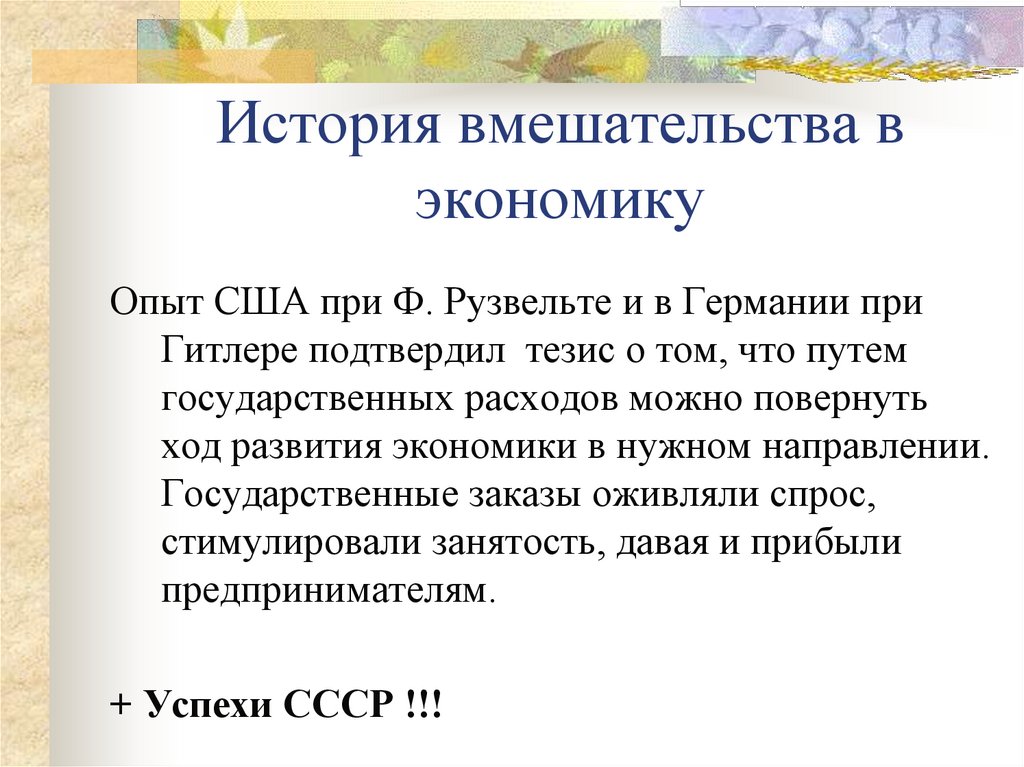 История вмешательства в экономику

Опыт США при Ф. Рузвельте и в Германии при Гитлере подтвердил тезис о том, что путем государственных расходов можно повернуть ход развития экономики в нужном направлении. Государственные заказы оживляли спрос, стимулировали занятость, давая и прибыли предпринимателям.

+ Успехи СССР !!!